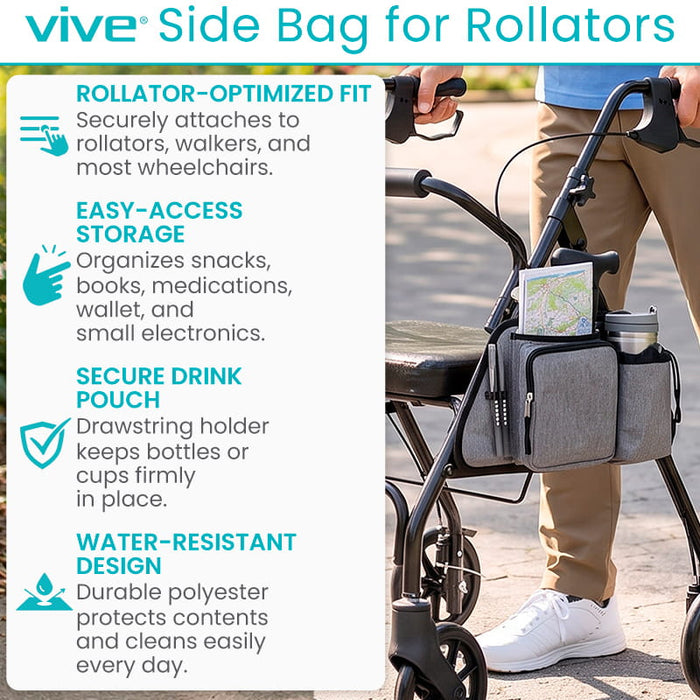 vive® Side Bag for Rollators

ROLLATOR-OPTIMIZED FIT
Securely attaches to rollators, walkers, and most wheelchairs.

EASY-ACCESS STORAGE
Organizes snacks, books, medications, wallet, and small electronics.

SECURE DRINK POUCH
Drawstring holder keeps bottles or cups firmly in place.

WATER-RESISTANT DESIGN
Durable polyester protects contents and cleans easily every day.